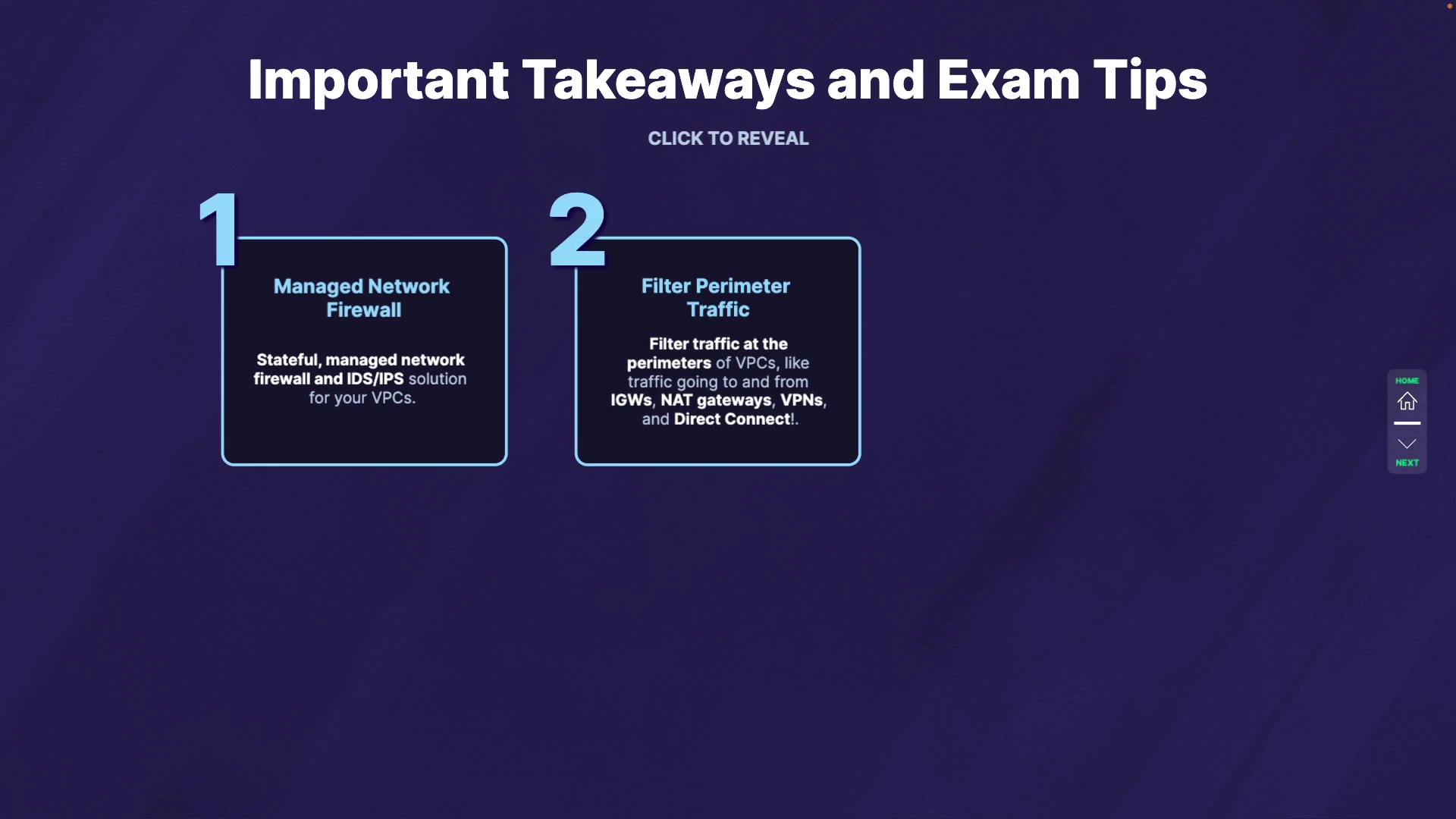 Important Takeaways and Exam Tips

CLICK TO REVEAL

1

Managed Network Firewall

Stateful, managed network firewall and IDS/IPS solution for your VPCs.

2

Filter Perimeter Traffic

Filter traffic at the perimeters of VPCs, like traffic going to and from IGWs, NAT gateways, VPNs, and Direct Connect!.

HOME

NEXT